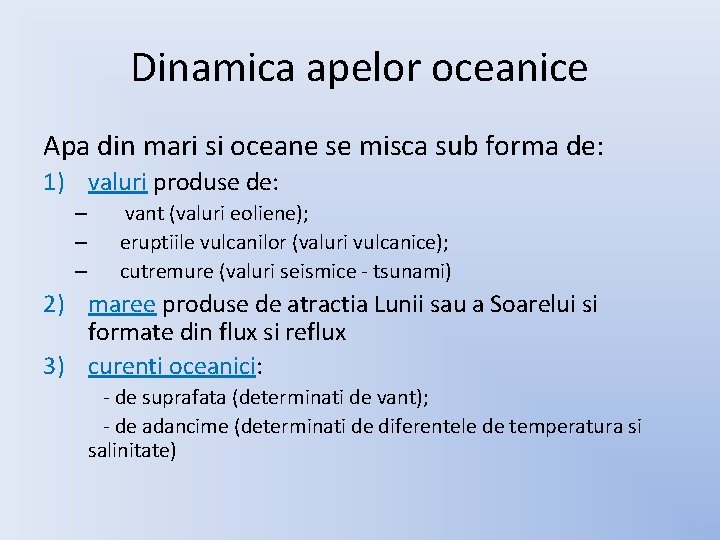 Dinamica apelor oceanice

Apa din mari si oceane se misca sub forma de:

1) valuri produse de:
– vant (valuri eoliene);
– eruptiile vulcanilor (valuri vulcanice);
– cutremure (valuri seismice - tsunami)

2) maree produse de atractia Lunii sau a Soarelui si formate din flux si reflux

3) curenti oceanici:
- de suprafata (determinati de vant);
- de adancime (determinati de diferentele de temperatura si salinitate)